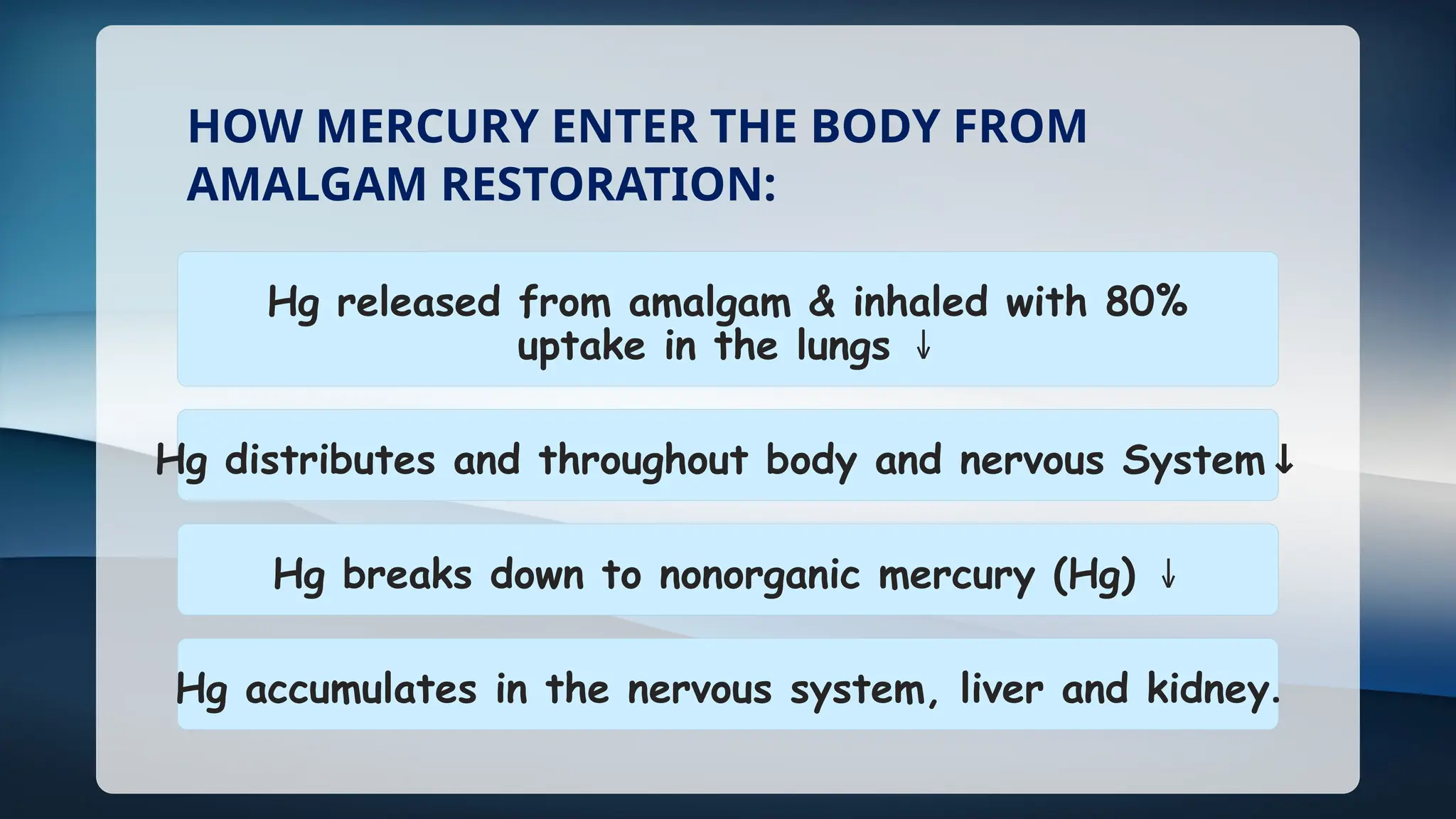 HOW MERCURY ENTER THE BODY FROM AMALGAM RESTORATION:

Hg released from amalgam & inhaled with 80% uptake in the lungs ↓

Hg distributes and throughout body and nervous System↓

Hg breaks down to nonorganic mercury (Hg) ↓

Hg accumulates in the nervous system, liver and kidney.